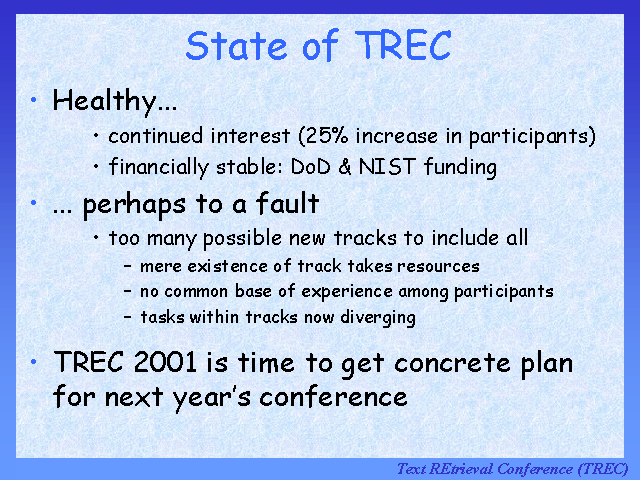 State of TREC

• Healthy...
  • continued interest (25% increase in participants)
  • financially stable: DoD & NIST funding

• ... perhaps to a fault
  • too many possible new tracks to include all
    – mere existence of track takes resources
    – no common base of experience among participants
    – tasks within tracks now diverging

• TREC 2001 is time to get concrete plan for next year's conference

Text REtrieval Conference (TREC)